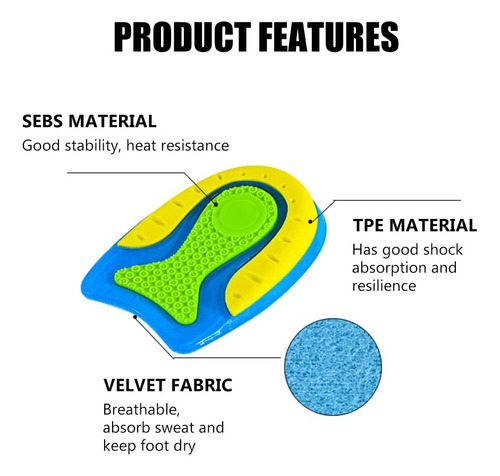 PRODUCT FEATURES

SEBS MATERIAL
Good stability, heat resistance

TPE MATERIAL
Has good shock absorption and resilience

VELVET FABRIC
Breathable, absorb sweat and keep foot dry